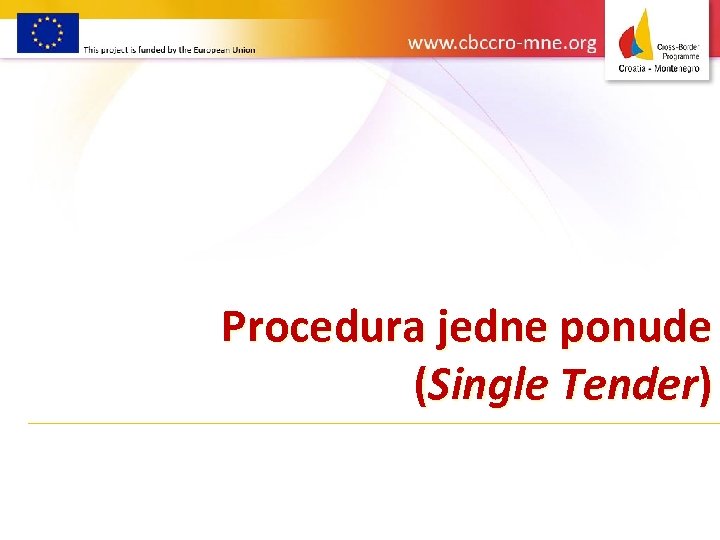 This project is funded by the European Union

www.cbccro-mne.org

Cross-Border Programme
Croatia - Montenegro

Procedura jedne ponude (Single Tender)